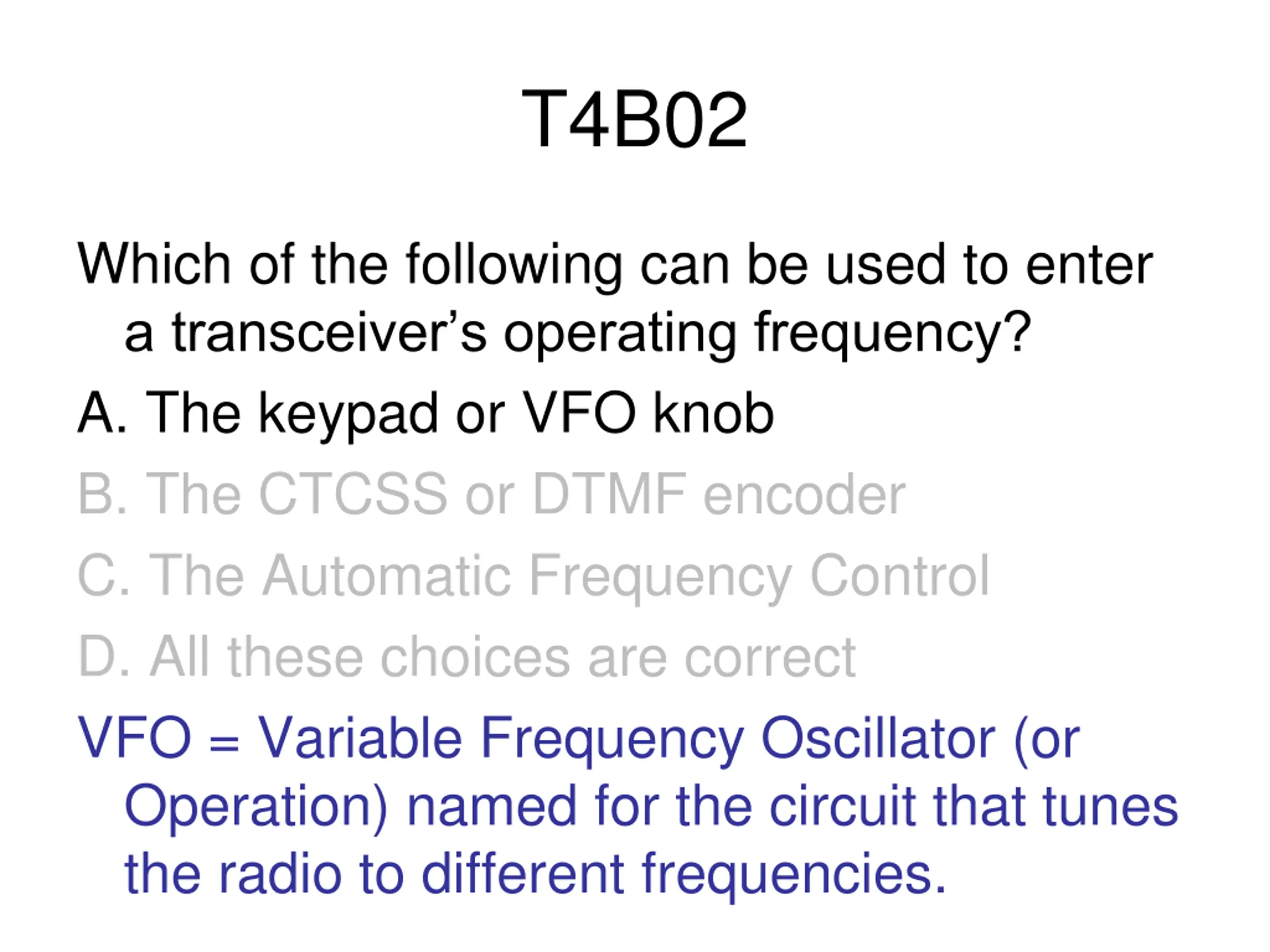 T4B02

Which of the following can be used to enter a transceiver’s operating frequency?

A. The keypad or VFO knob

B. The CTCSS or DTMF encoder

C. The Automatic Frequency Control

D. All these choices are correct

VFO = Variable Frequency Oscillator (or Operation) named for the circuit that tunes the radio to different frequencies.